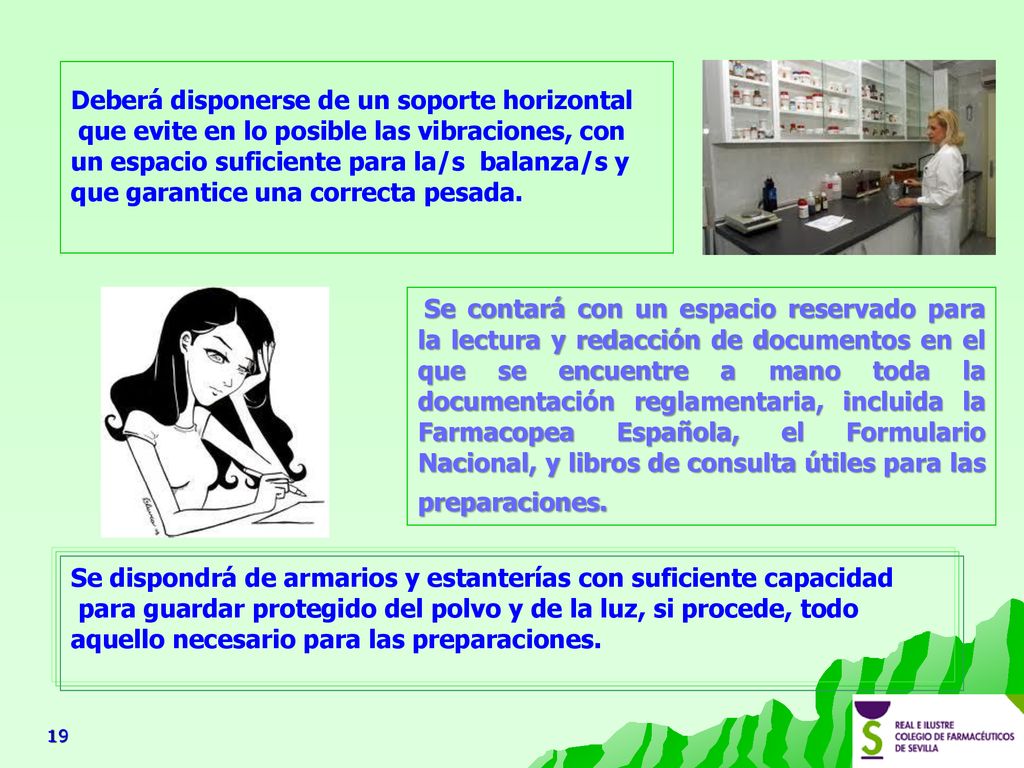 Deberá disponerse de un soporte horizontal que evite en lo posible las vibraciones, con un espacio suficiente para la/s balanza/s y que garantice una correcta pesada.

Se contará con un espacio reservado para la lectura y redacción de documentos en el que se encuentre a mano toda la documentación reglamentaria, incluida la Farmacopea Española, el Formulario Nacional, y libros de consulta útiles para las preparaciones.

Se dispondrá de armarios y estanterías con suficiente capacidad para guardar protegido del polvo y de la luz, si procede, todo aquello necesario para las preparaciones.

19

REAL E ILUSTRE COLEGIO DE FARMACÉUTICOS DE SEVILLA